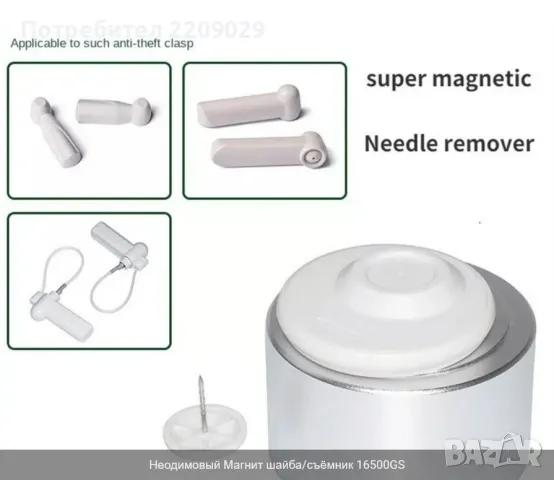 Потребител 2209029

Applicable to such anti-theft clasp

super magnetic

Needle remover

Неодимовый Магнит шайба/съёмник 16500GS

BAZAR